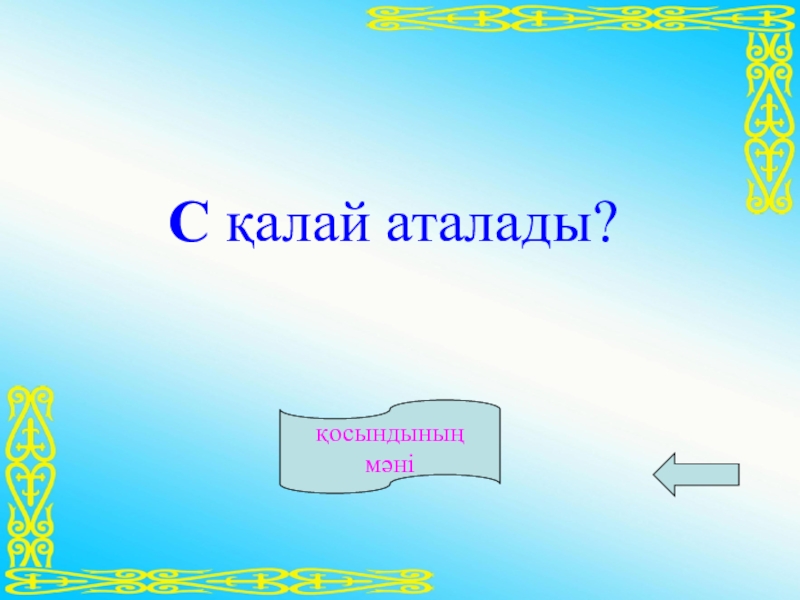 С қалай аталады?

қосындының мәні